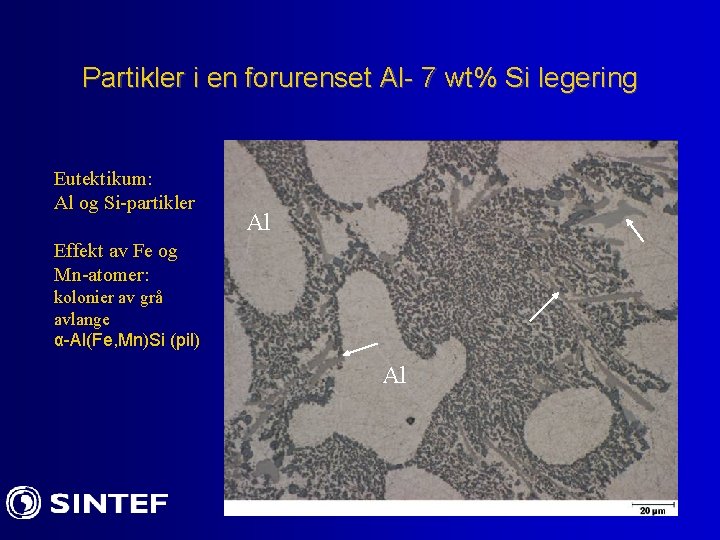 Partikler i en forurenset Al- 7 wt% Si legering

Eutektikum:
Al og Si-partikler

Effekt av Fe og Mn-atomer:
kolonier av grå avlange
α-Al(Fe,Mn)Si (pil)

Al

Al

20 μm

SINTEF